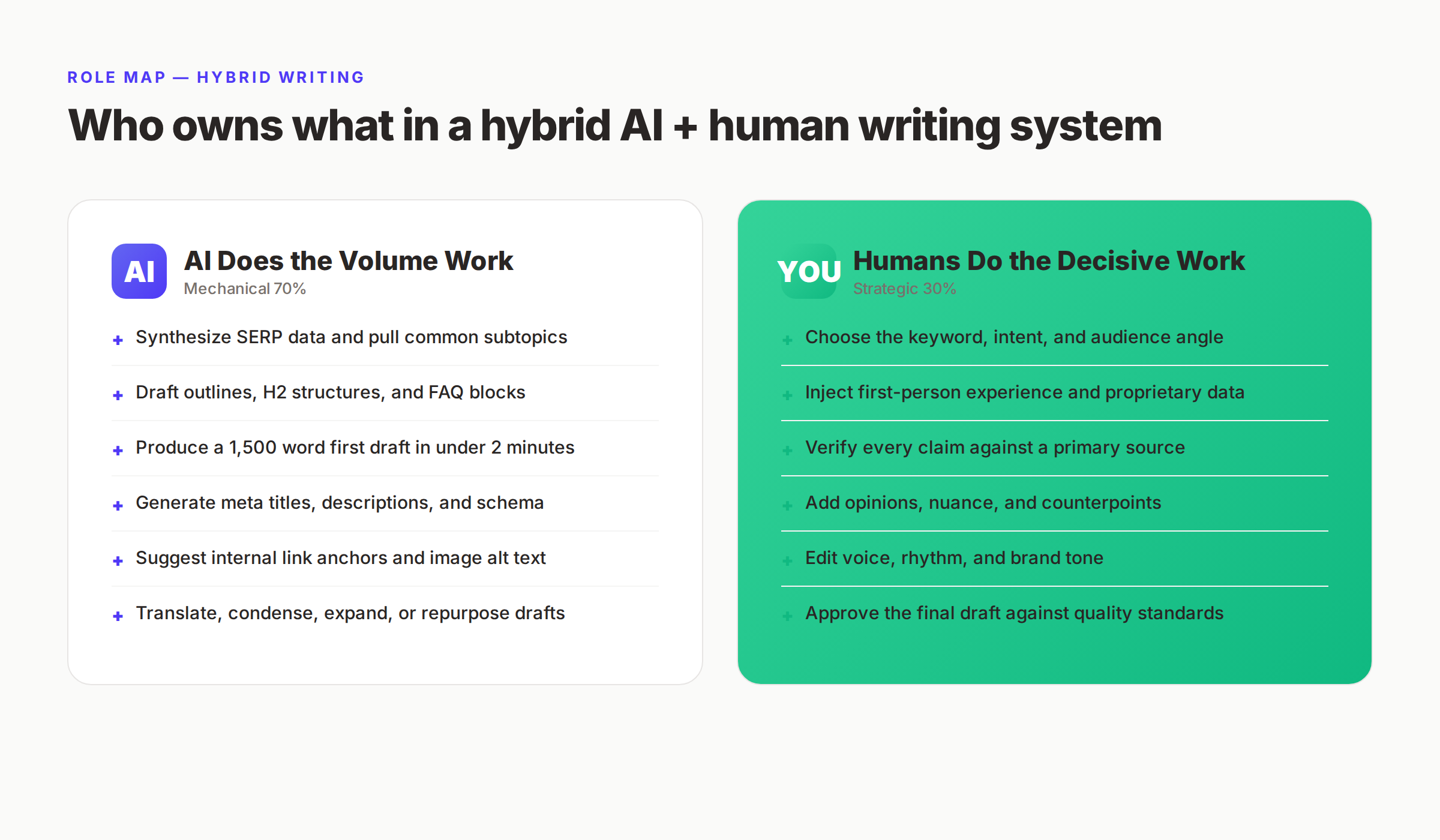 ROLE MAP — HYBRID WRITING

Who owns what in a hybrid AI + human writing system

AI

AI Does the Volume Work
Mechanical 70%

+ Synthesize SERP data and pull common subtopics
+ Draft outlines, H2 structures, and FAQ blocks
+ Produce a 1,500 word first draft in under 2 minutes
+ Generate meta titles, descriptions, and schema
+ Suggest internal link anchors and image alt text
+ Translate, condense, expand, or repurpose drafts

YOU

Humans Do the Decisive Work
Strategic 30%

+ Choose the keyword, intent, and audience angle
+ Inject first-person experience and proprietary data
+ Verify every claim against a primary source
+ Add opinions, nuance, and counterpoints
+ Edit voice, rhythm, and brand tone
+ Approve the final draft against quality standards